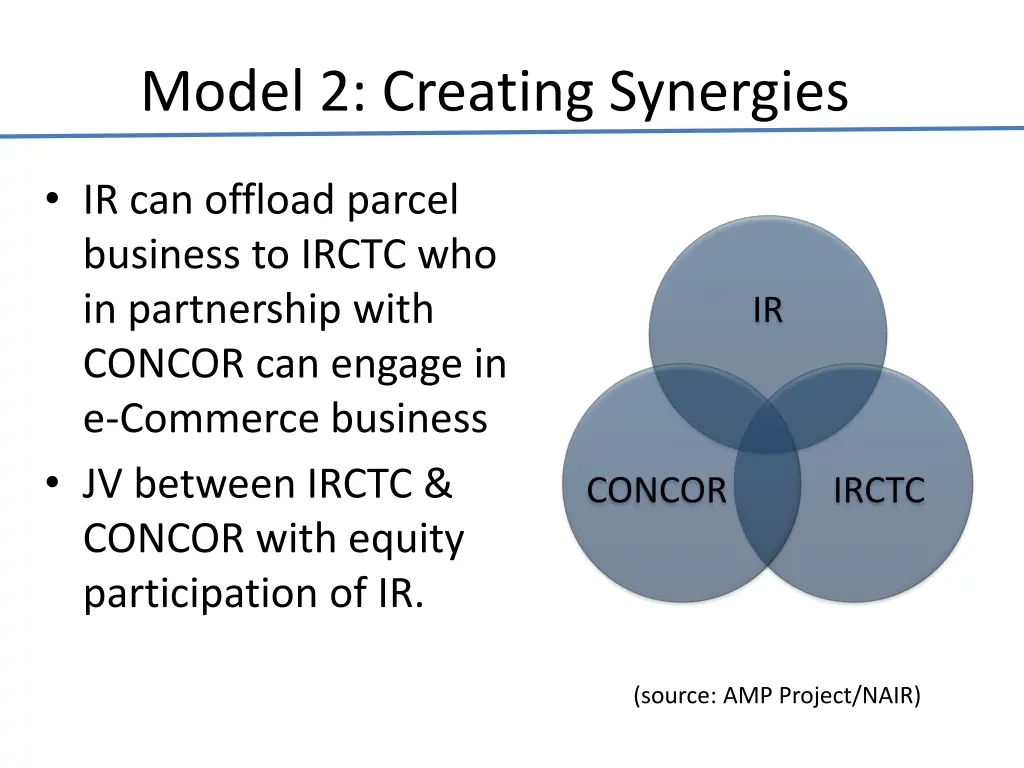 Model 2: Creating Synergies

• IR can offload parcel business to IRCTC who in partnership with CONCOR can engage in e-Commerce business
• JV between IRCTC & CONCOR with equity participation of IR.

IR

CONCOR

IRCTC

(source: AMP Project/NAIR)